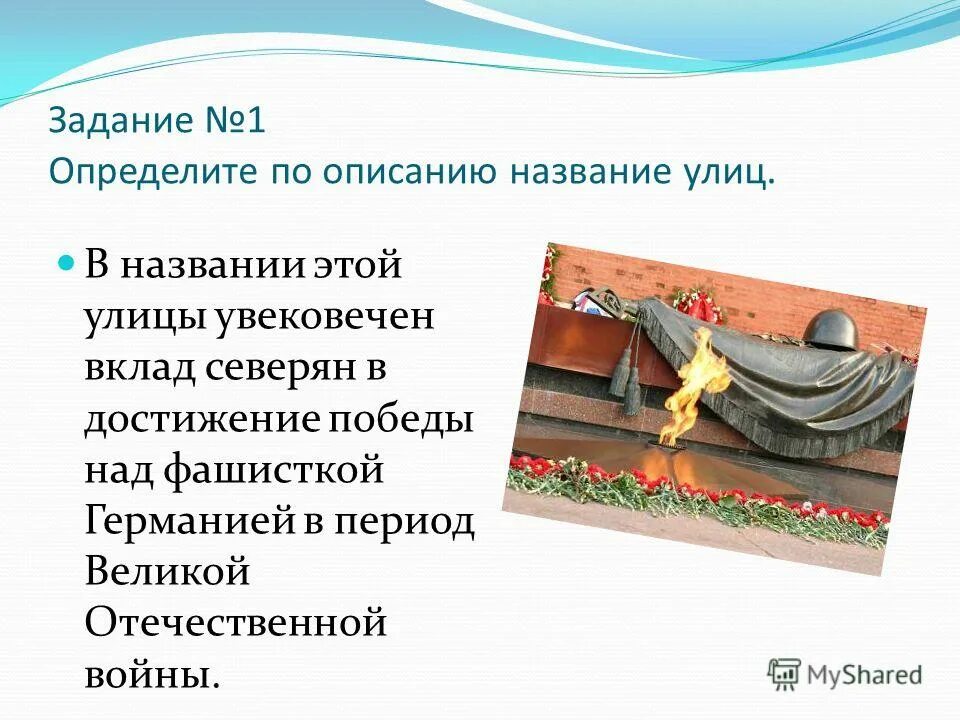 Задание №1
Определите по описанию название улиц.

В названии этой улицы увековечен вклад северян в достижение победы над фашисткой Германией в период Великой Отечественной войны.

MyShared